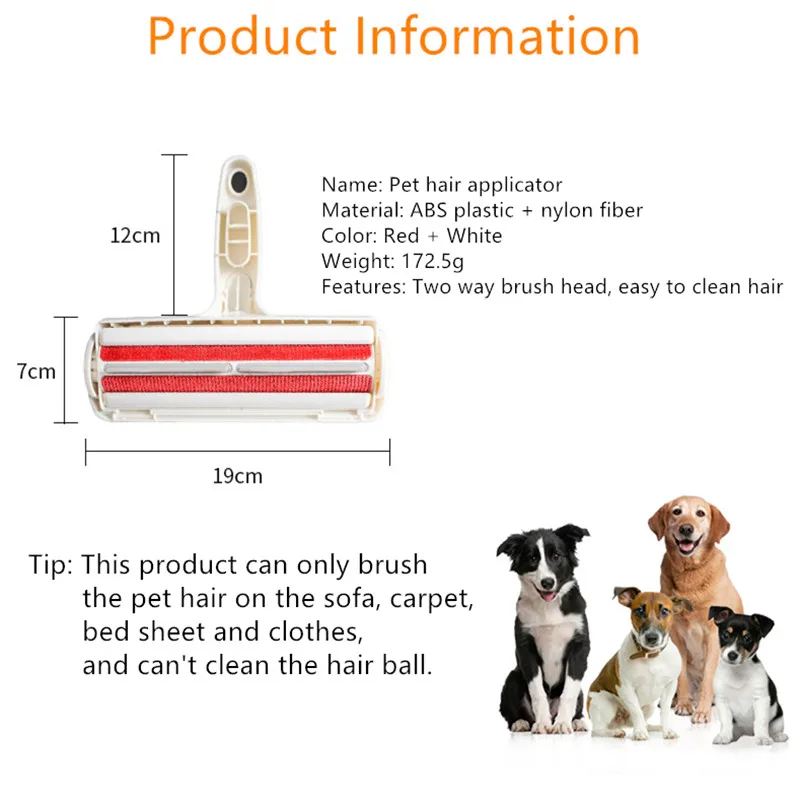 Product Information

12cm

7cm

19cm

Name: Pet hair applicator
Material: ABS plastic + nylon fiber
Color: Red + White
Weight: 172.5g
Features: Two way brush head, easy to clean hair

Tip: This product can only brush the pet hair on the sofa, carpet, bed sheet and clothes, and can't clean the hair ball.